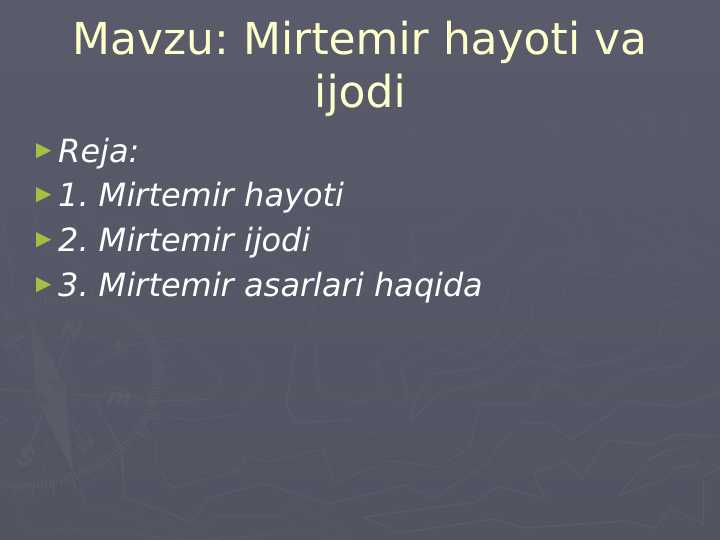 Mavzu: Mirtemir hayoti va ijodi

Reja:
1. Mirtemir hayoti
2. Mirtemir ijodi
3. Mirtemir asarlari haqida